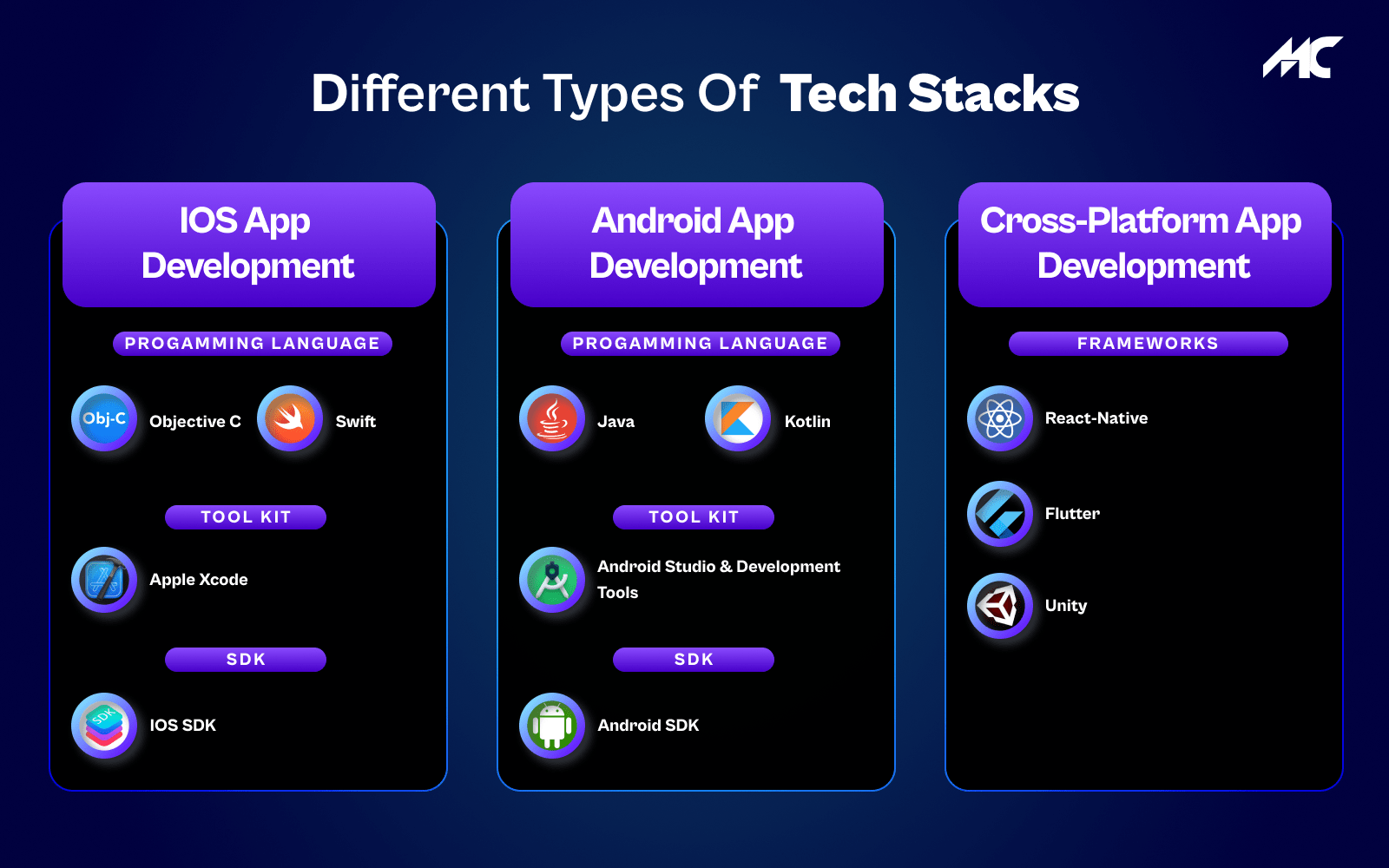 MC

Different Types Of Tech Stacks

IOS App Development

PROGAMMING LANGUAGE

Obj-C Objective C

Swift

TOOL KIT

Apple Xcode

SDK

SDK

IOS SDK

Android App Development

PROGAMMING LANGUAGE

Java

Kotlin

TOOL KIT

Android Studio & Development Tools

SDK

Android SDK

Cross-Platform App Development

FRAMEWORKS

React-Native

Flutter

Unity